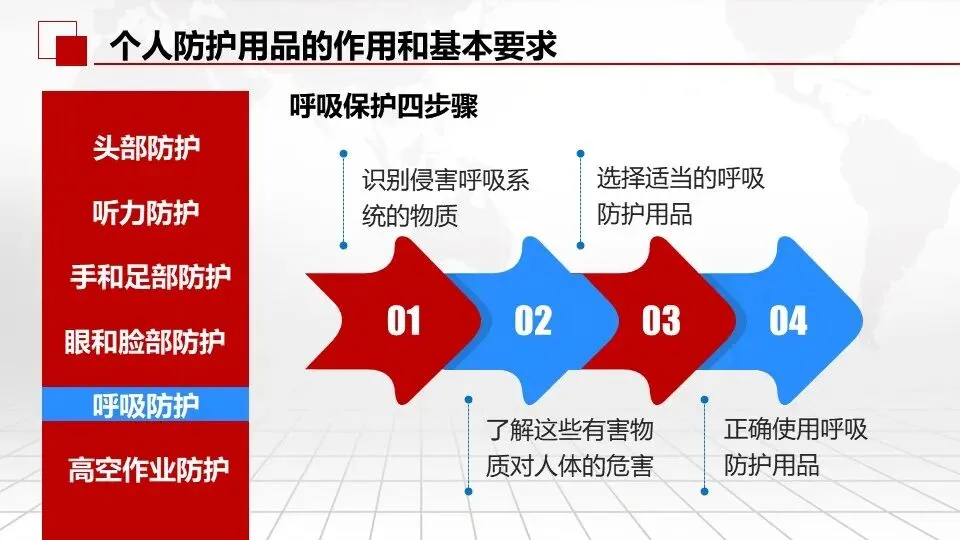 个人防护用品的作用和基本要求

头部防护

听力防护

手和足部防护

眼和脸部防护

呼吸防护

高空作业防护

呼吸保护四步骤

识别侵害呼吸系统的物质

选择适当的呼吸防护用品

01

02

03

04

了解这些有害物质对人体的危害

正确使用呼吸防护用品